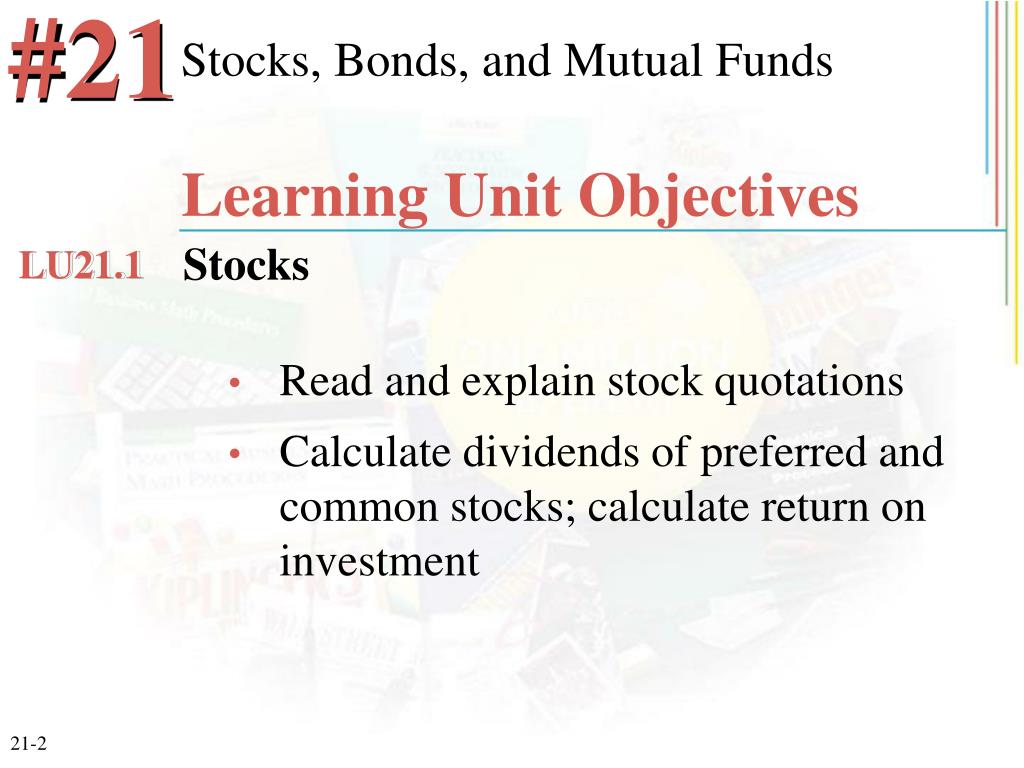 #21 Stocks, Bonds, and Mutual Funds

Learning Unit Objectives

LU21.1 Stocks

• Read and explain stock quotations

• Calculate dividends of preferred and common stocks; calculate return on investment

21-2